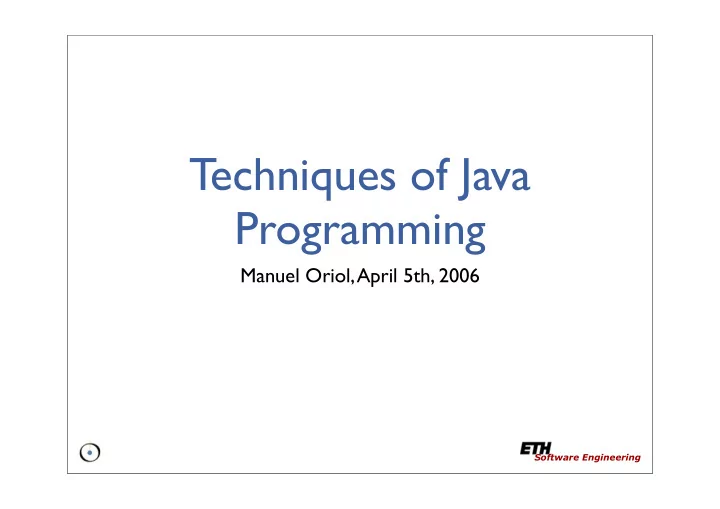 Techniques of Java Programming

Manuel Oriol, April 5th, 2006

ETH Software Engineering